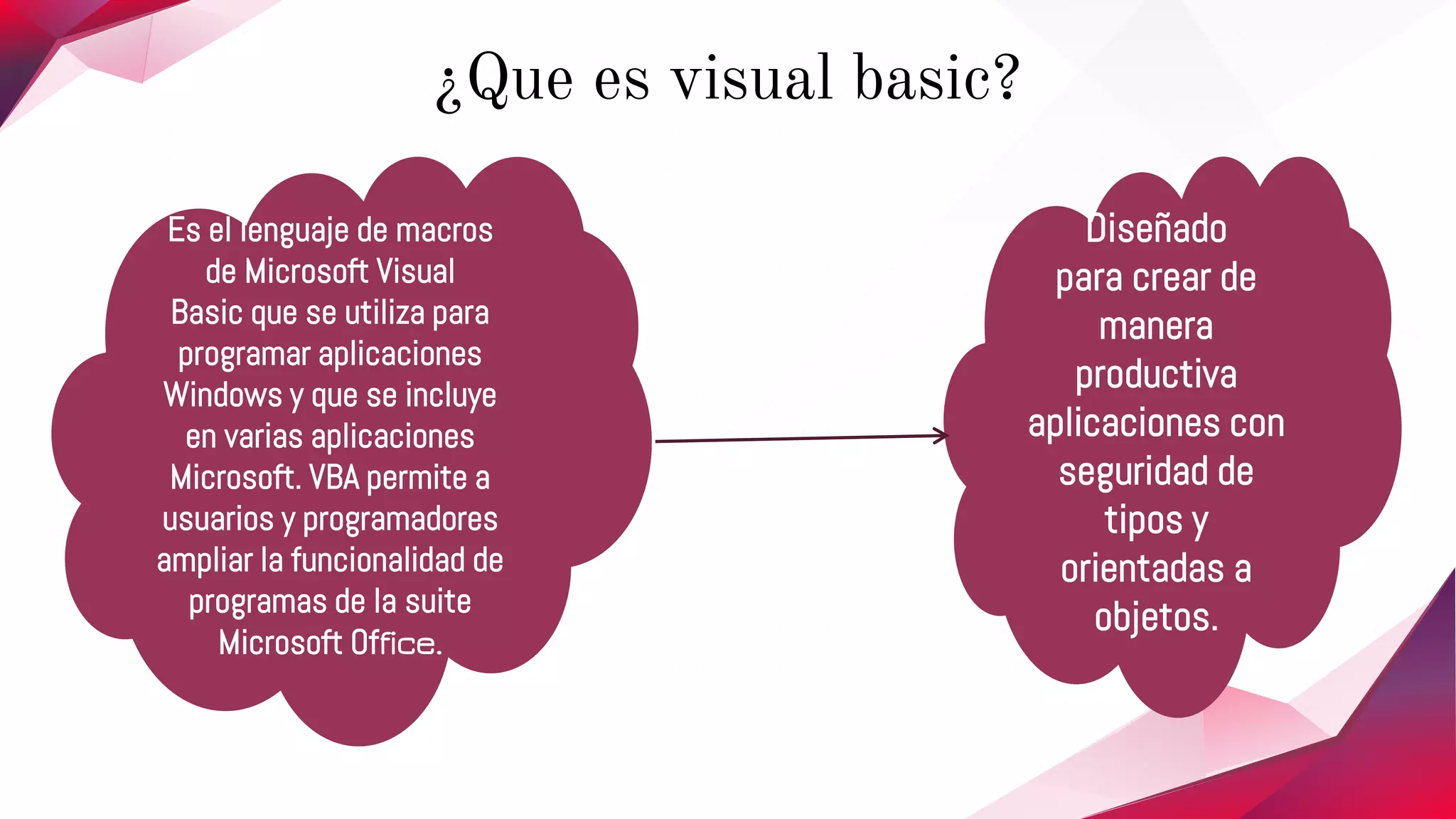 ¿Que es visual basic?

Es el lenguaje de macros de Microsoft Visual Basic que se utiliza para programar aplicaciones Windows y que se incluye en varias aplicaciones Microsoft. VBA permite a usuarios y programadores ampliar la funcionalidad de programas de la suite Microsoft Office.

Diseñado para crear de manera productiva aplicaciones con seguridad de tipos y orientadas a objetos.